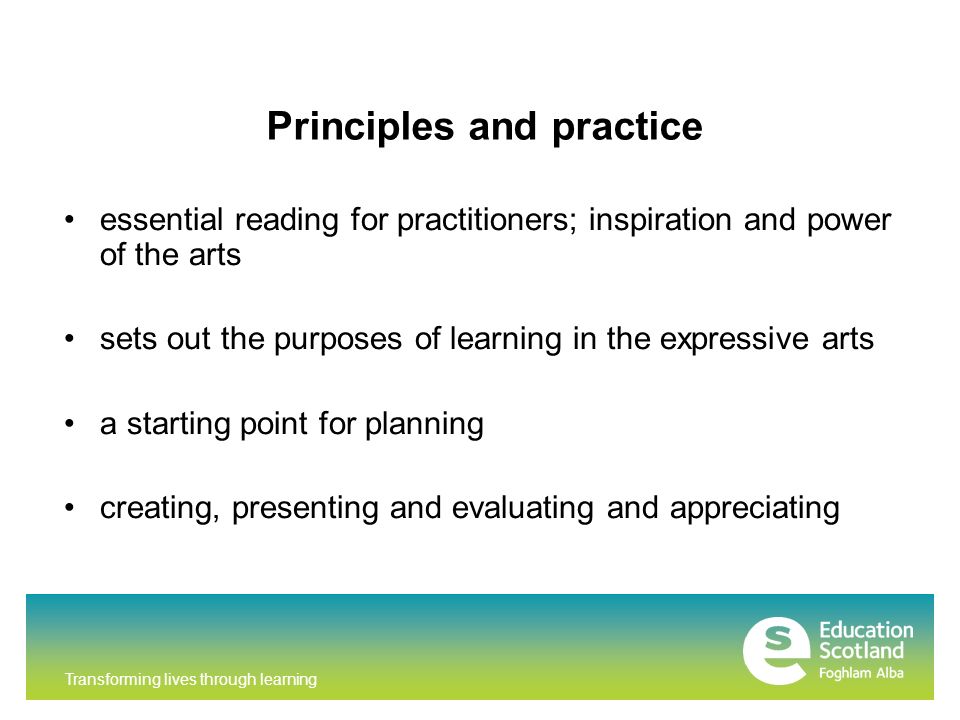 Principles and practice

• essential reading for practitioners; inspiration and power of the arts

• sets out the purposes of learning in the expressive arts

• a starting point for planning

• creating, presenting and evaluating and appreciating

Transforming lives through learning

Education Scotland
Foghlam Alba